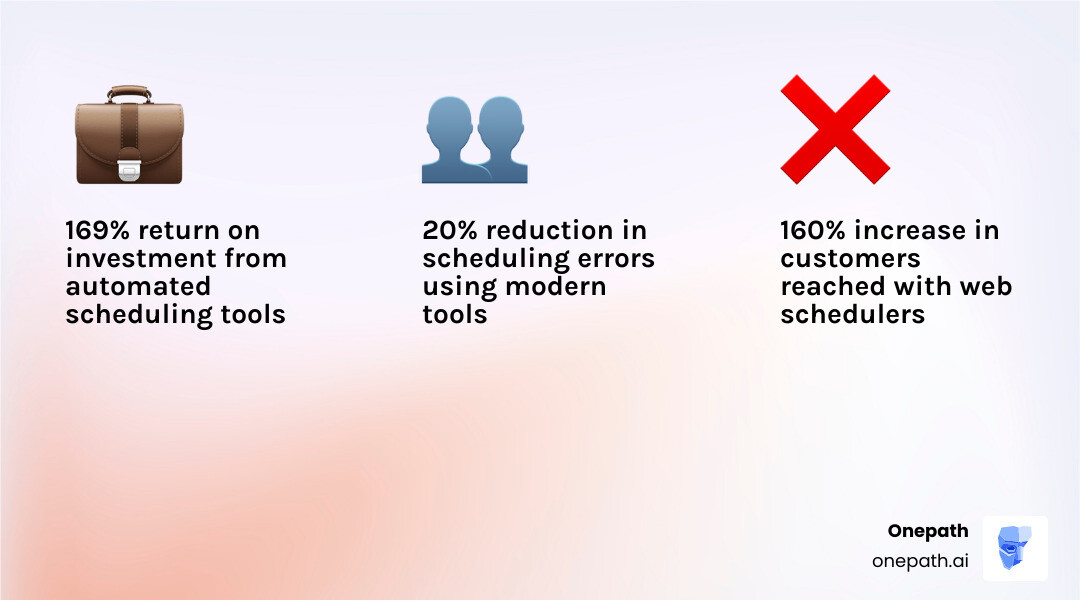 169% return on investment from automated scheduling tools

20% reduction in scheduling errors using modern tools

160% increase in customers reached with web schedulers

Onepath
onepath.ai